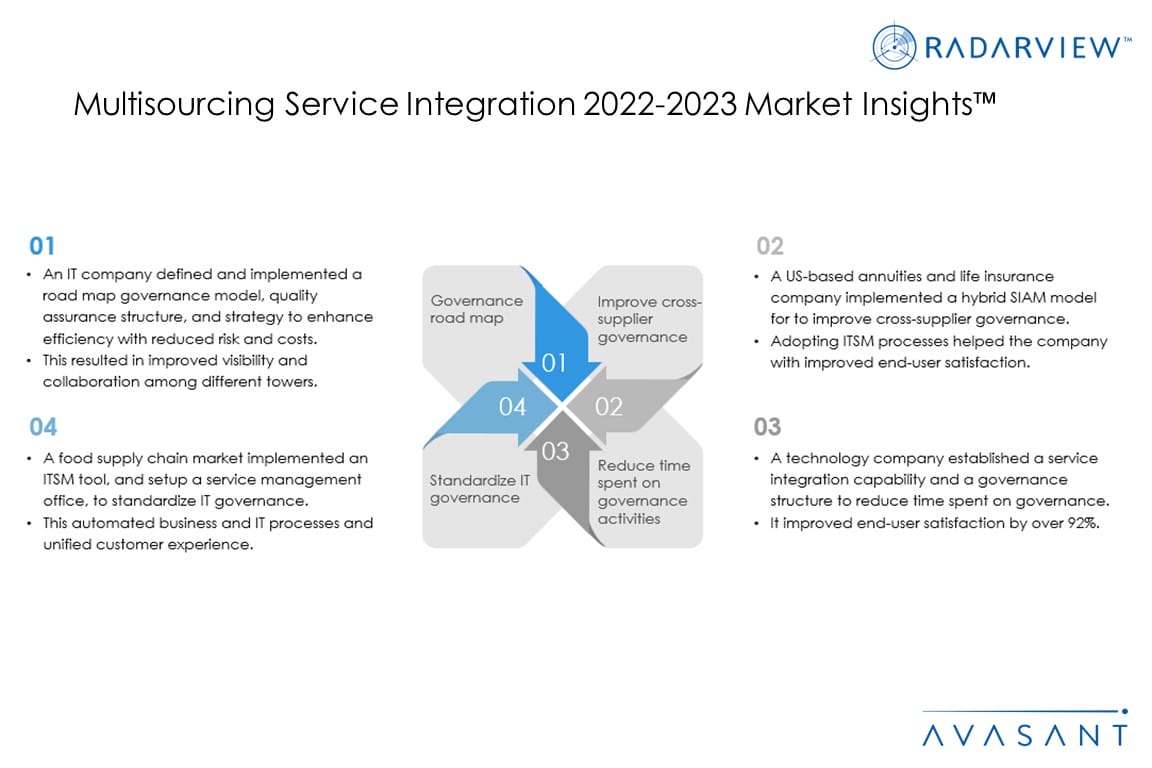 RADARVIEW™

Multisourcing Service Integration 2022-2023 Market Insights™

01

• An IT company defined and implemented a road map governance model, quality assurance structure, and strategy to enhance efficiency with reduced risk and costs.
• This resulted in improved visibility and collaboration among different towers.

04

• A food supply chain market implemented an ITSM tool, and setup a service management office, to standardize IT governance.
• This automated business and IT processes and unified customer experience.

Governance road map

Improve cross-supplier governance

01

04

02

03

Standardize IT governance

Reduce time spent on governance activities

02

• A US-based annuities and life insurance company implemented a hybrid SIAM model for to improve cross-supplier governance.
• Adopting ITSM processes helped the company with improved end-user satisfaction.

03

• A technology company established a service integration capability and a governance structure to reduce time spent on governance.
• It improved end-user satisfaction by over 92%.

AVASANT